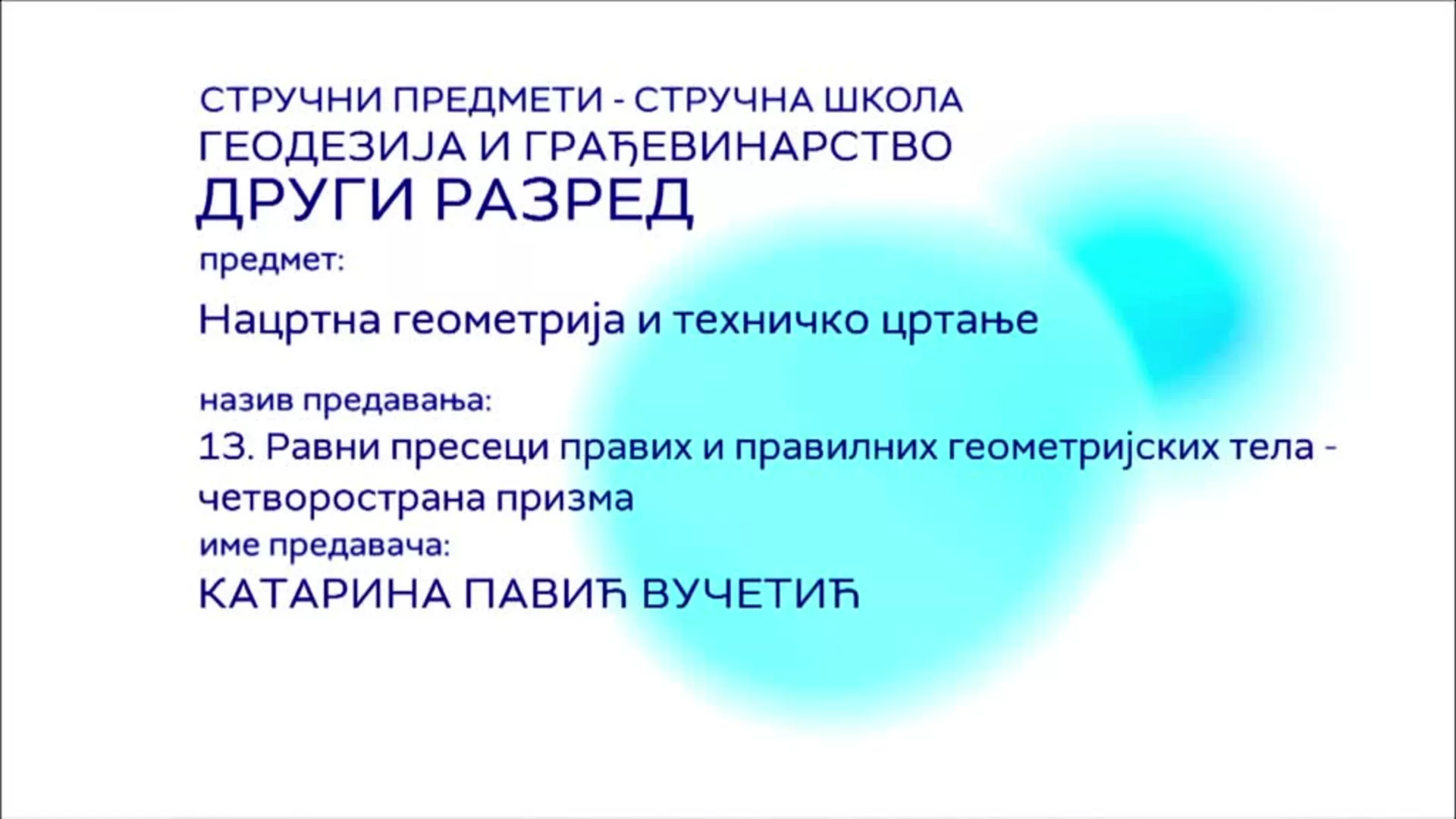 СТРУЧНИ ПРЕДМЕТИ - СТРУЧНА ШКОЛА
ГЕОДЕЗИЈА И ГРАЂЕВИНАРСТВО
ДРУГИ РАЗРЕД

предмет:

Нацртна геометрија и техничко цртање

назив предавања:
13. Равни пресеци правих и правилних геометријских тела - четворострана призма

име предавача:
КАТАРИНА ПАВИЋ ВУЧЕТИЋ